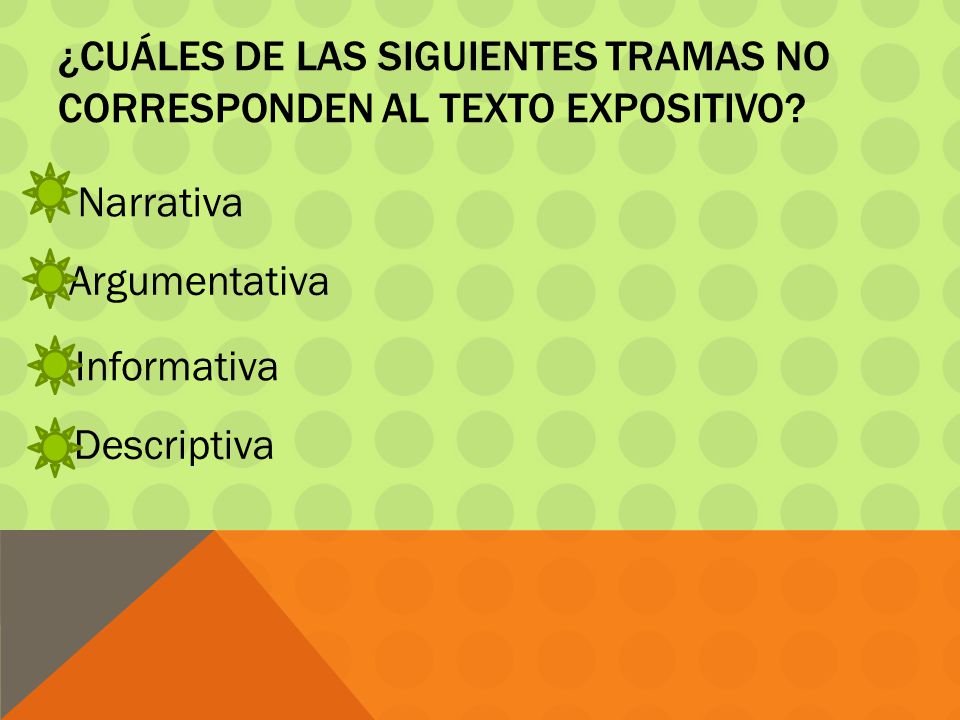 ¿CUÁLES DE LAS SIGUIENTES TRAMAS NO CORRESPONDEN AL TEXTO EXPOSITIVO?

Narrativa

Argumentativa

Informativa

Descriptiva